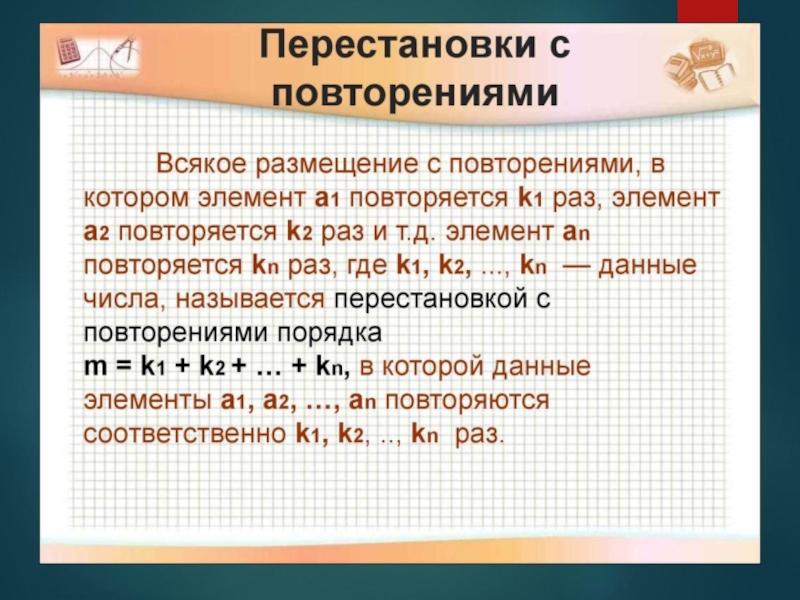 Перестановки с повторениями

Всякое размещение с повторениями, в котором элемент $a_1$ повторяется $k_1$ раз, элемент $a_2$ повторяется $k_2$ раз и т.д. элемент $a_n$ повторяется $k_n$ раз, где $k_1, k_2, ..., k_n$ — данные числа, называется перестановкой с повторениями порядка
$m = k_1 + k_2 + … + k_n$, в которой данные элементы $a_1, a_2, …, a_n$ повторяются соответственно $k_1, k_2, .., k_n$ раз.